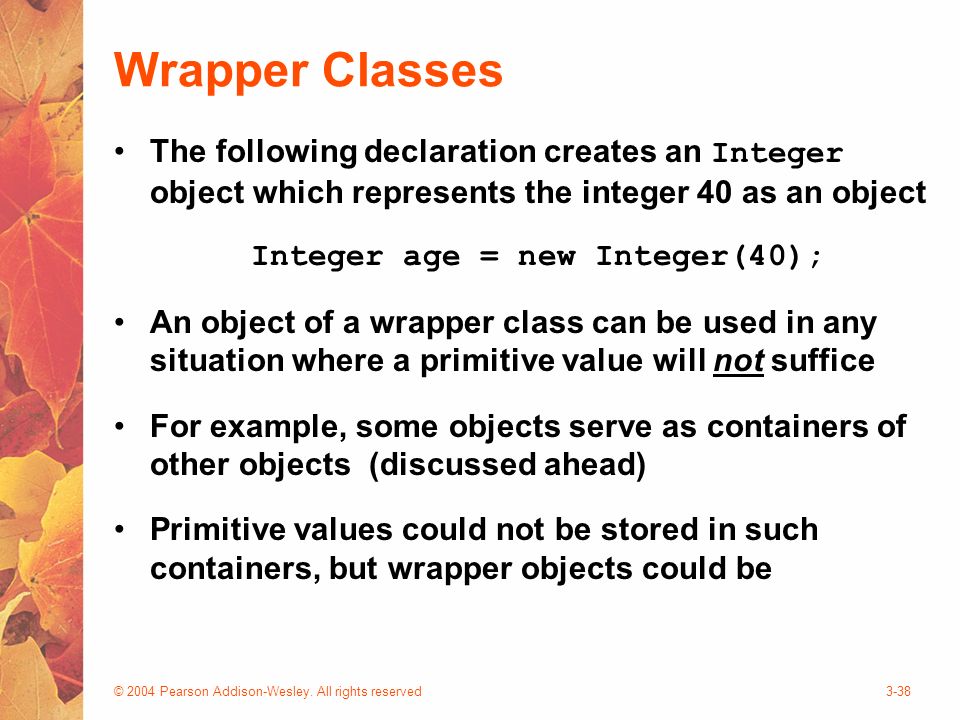 Wrapper Classes

• The following declaration creates an Integer object which represents the integer 40 as an object

Integer age = new Integer(40);

• An object of a wrapper class can be used in any situation where a primitive value will not suffice

• For example, some objects serve as containers of other objects (discussed ahead)

• Primitive values could not be stored in such containers, but wrapper objects could be

© 2004 Pearson Addison-Wesley. All rights reserved

3-38